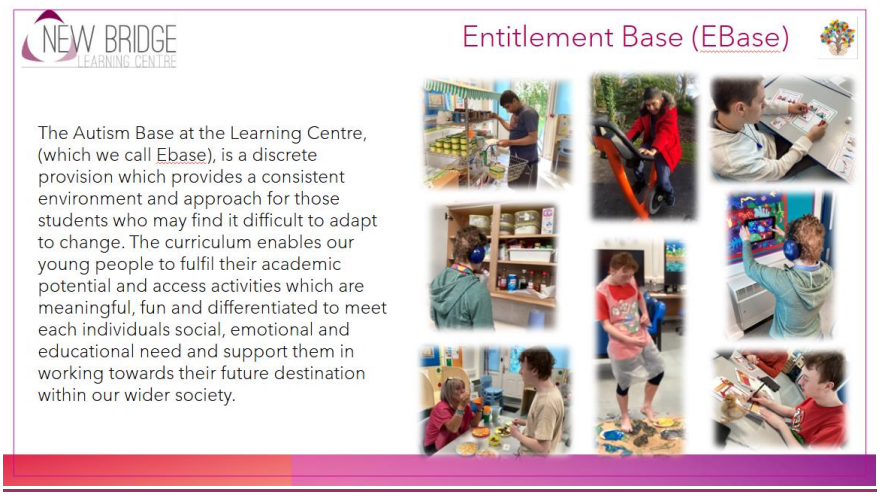 NEW BRIDGE
LEARNING CENTRE

Entitlement Base (EBase)

The Autism Base at the Learning Centre, (which we call Ebase), is a discrete provision which provides a consistent environment and approach for those students who may find it difficult to adapt to change. The curriculum enables our young people to fulfil their academic potential and access activities which are meaningful, fun and differentiated to meet each individuals social, emotional and educational need and support them in working towards their future destination within our wider society.